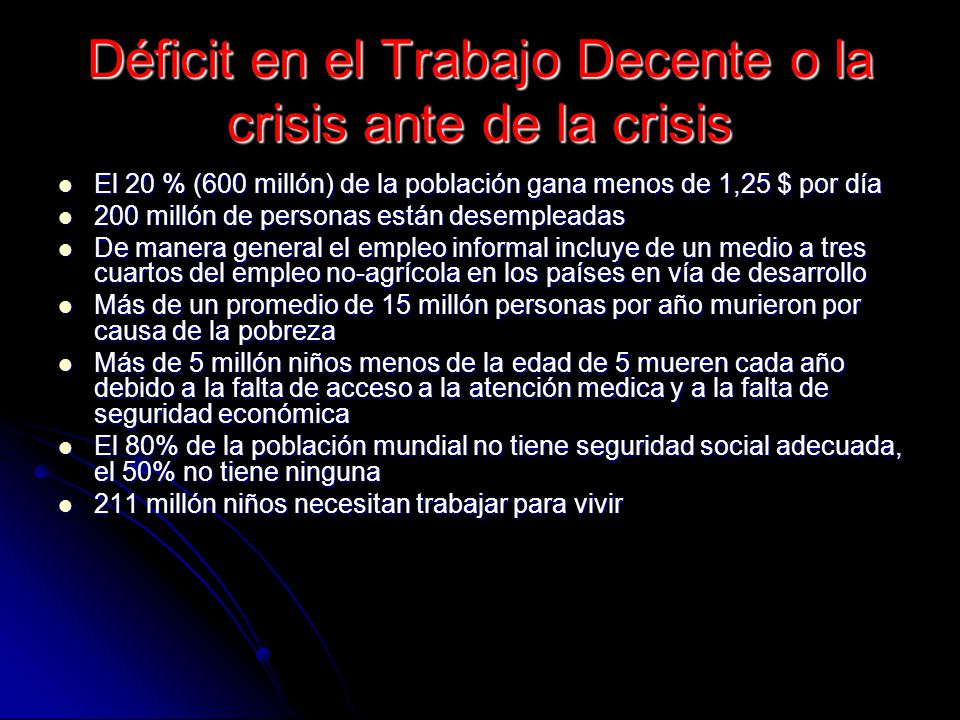 Déficit en el Trabajo Decente o la crisis ante de la crisis

- El 20 % (600 millón) de la población gana menos de 1,25 $ por día
- 200 millón de personas están desempleadas
- De manera general el empleo informal incluye de un medio a tres cuartos del empleo no-agrícola en los países en vía de desarrollo
- Más de un promedio de 15 millón personas por año murieron por causa de la pobreza
- Más de 5 millón niños menos de la edad de 5 mueren cada año debido a la falta de acceso a la atención medica y a la falta de seguridad económica
- El 80% de la población mundial no tiene seguridad social adecuada, el 50% no tiene ninguna
- 211 millón niños necesitan trabajar para vivir